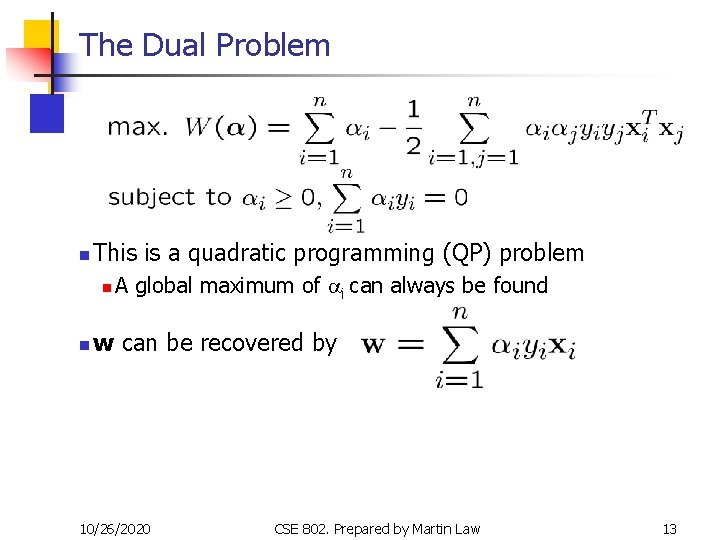 The Dual Problem

max. $W(\boldsymbol{\alpha}) = \sum_{i=1}^{n} \alpha_i - \frac{1}{2} \sum_{i=1,j=1}^{n} \alpha_i \alpha_j y_i y_j \mathbf{x}_i^T \mathbf{x}_j$

subject to $\alpha_i \geq 0, \sum_{i=1}^{n} \alpha_i y_i = 0$

This is a quadratic programming (QP) problem

A global maximum of $\alpha_i$ can always be found

**w** can be recovered by $\mathbf{w} = \sum_{i=1}^{n} \alpha_i y_i \mathbf{x}_i$

10/26/2020 CSE 802. Prepared by Martin Law 13